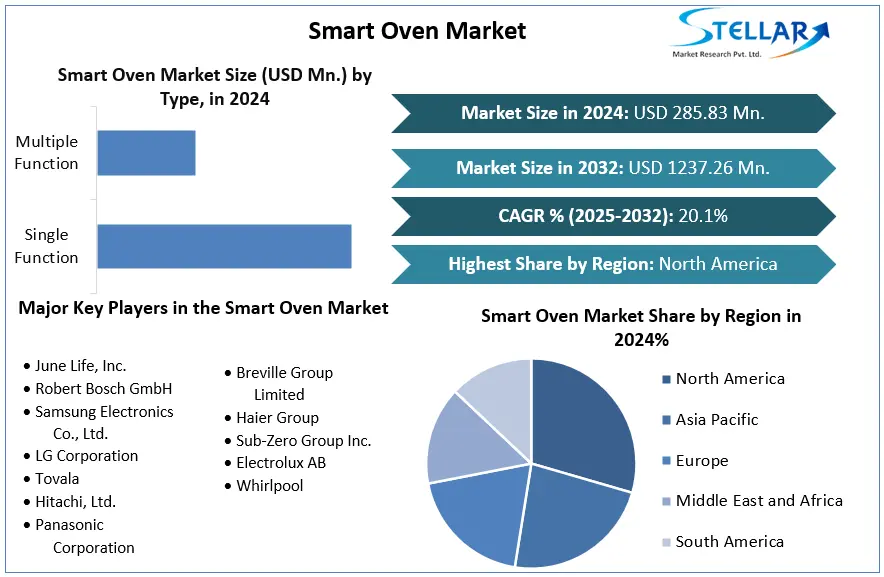 Smart Oven Market

STELLAR
Market Research Pvt. Ltd.

Smart Oven Market Size (USD Mn.) by Type, in 2024

Multiple Function

Single Function

Market Size in 2024: USD 285.83 Mn.

Market Size in 2032: USD 1237.26 Mn.

CAGR % (2025-2032): 20.1%

Highest Share by Region: North America

Major Key Players in the Smart Oven Market

• June Life, Inc.
• Robert Bosch GmbH
• Samsung Electronics Co., Ltd.
• LG Corporation
• Tovala
• Hitachi, Ltd.
• Panasonic Corporation

• Breville Group Limited
• Haier Group
• Sub-Zero Group Inc.
• Electrolux AB
• Whirlpool

Smart Oven Market Share by Region in 2024%

North America
Asia Pacific
Europe
Middle East and Africa
South America